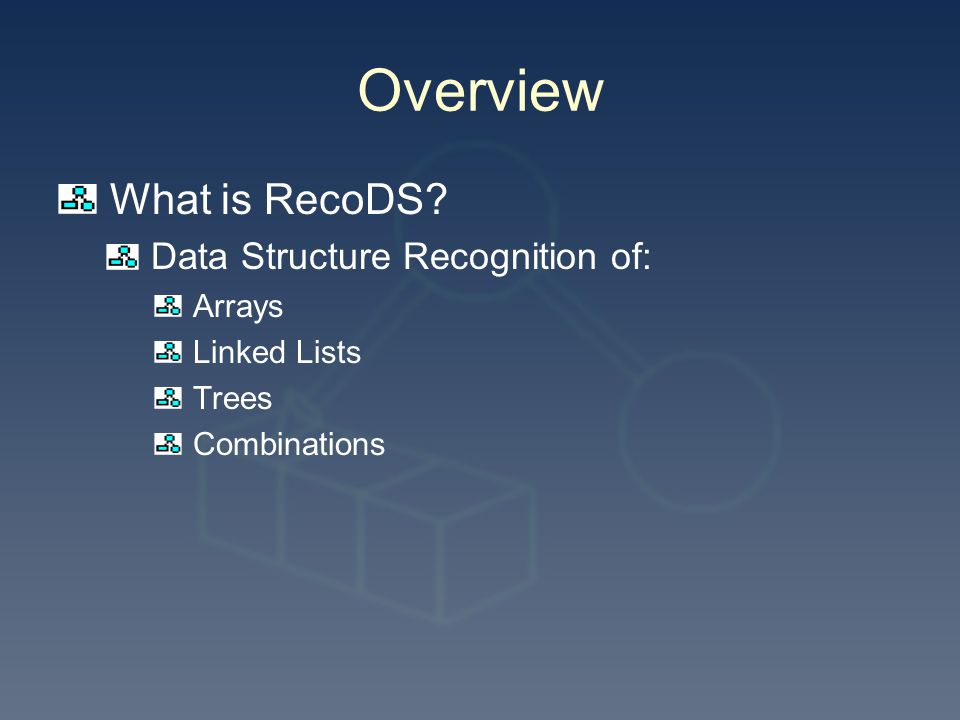 Overview

What is RecoDS?

Data Structure Recognition of:

Arrays

Linked Lists

Trees

Combinations